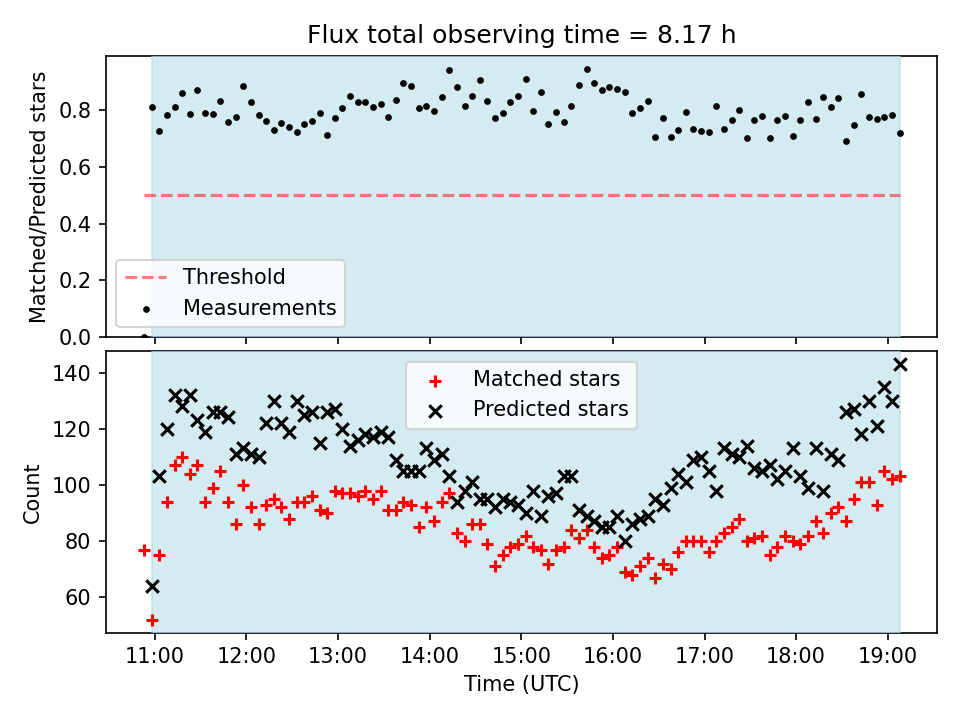 Flux total observing time = 8.17 h

Matched/Predicted stars

0.8
0.6
0.4
0.2
0.0

Threshold
Measurements

Count

140
120
100
80
60

Matched stars
Predicted stars

11:00
12:00
13:00
14:00
15:00
16:00
17:00
18:00
19:00

Time (UTC)